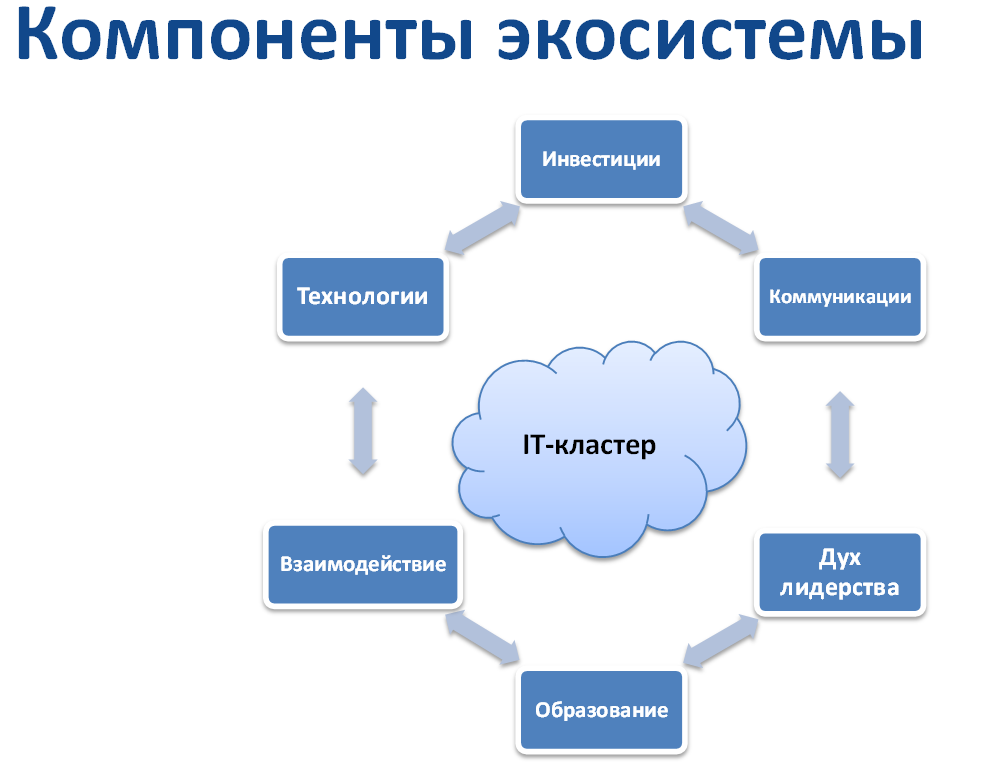 Компоненты экосистемы

Инвестиции

Технологии

Коммуникации

IT-кластер

Взаимодействие

Дух лидерства

Образование